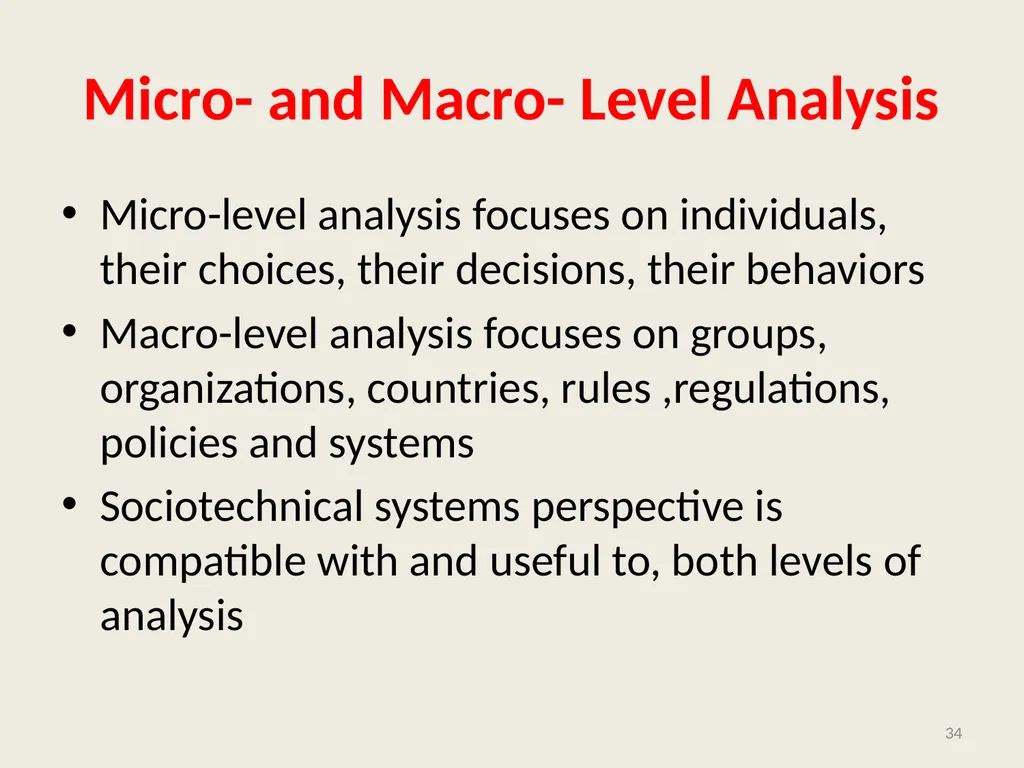 Micro- and Macro- Level Analysis

• Micro-level analysis focuses on individuals, their choices, their decisions, their behaviors
• Macro-level analysis focuses on groups, organizations, countries, rules ,regulations, policies and systems
• Sociotechnical systems perspective is compatible with and useful to, both levels of analysis

34